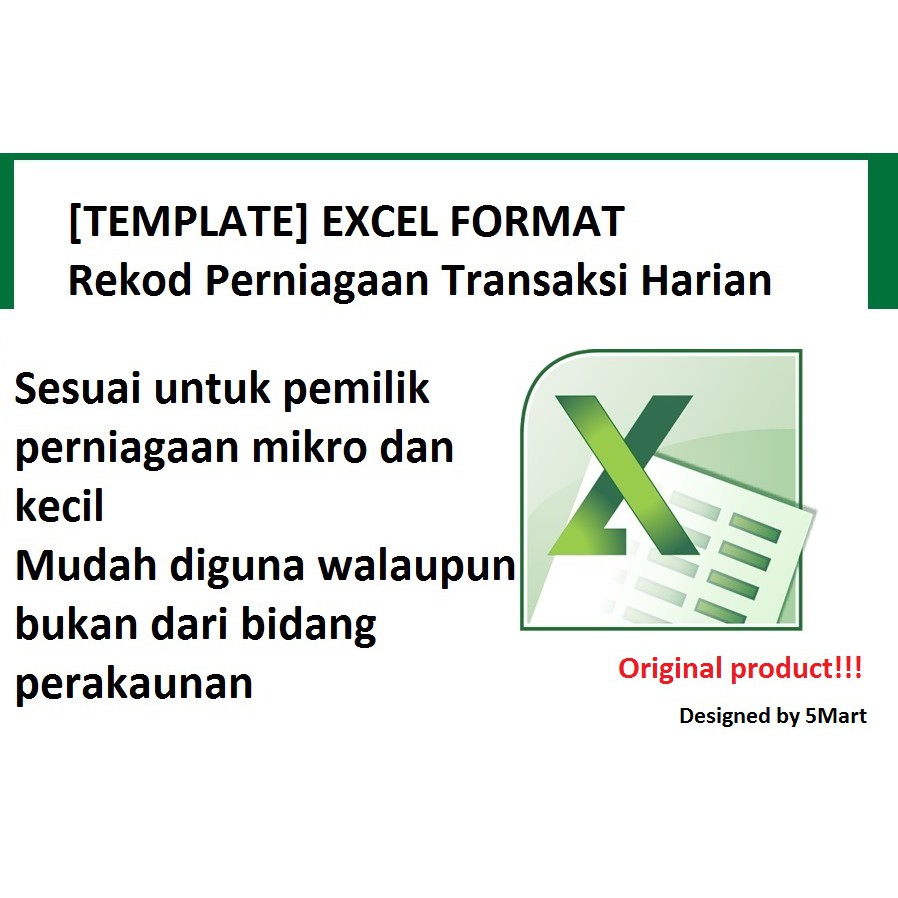 [TEMPLATE] EXCEL FORMAT
Rekod Perniagaan Transaksi Harian

Sesuai untuk pemilik perniagaan mikro dan kecil
Mudah diguna walaupun bukan dari bidang perakaunan

X

Original product!!!

Designed by 5Mart